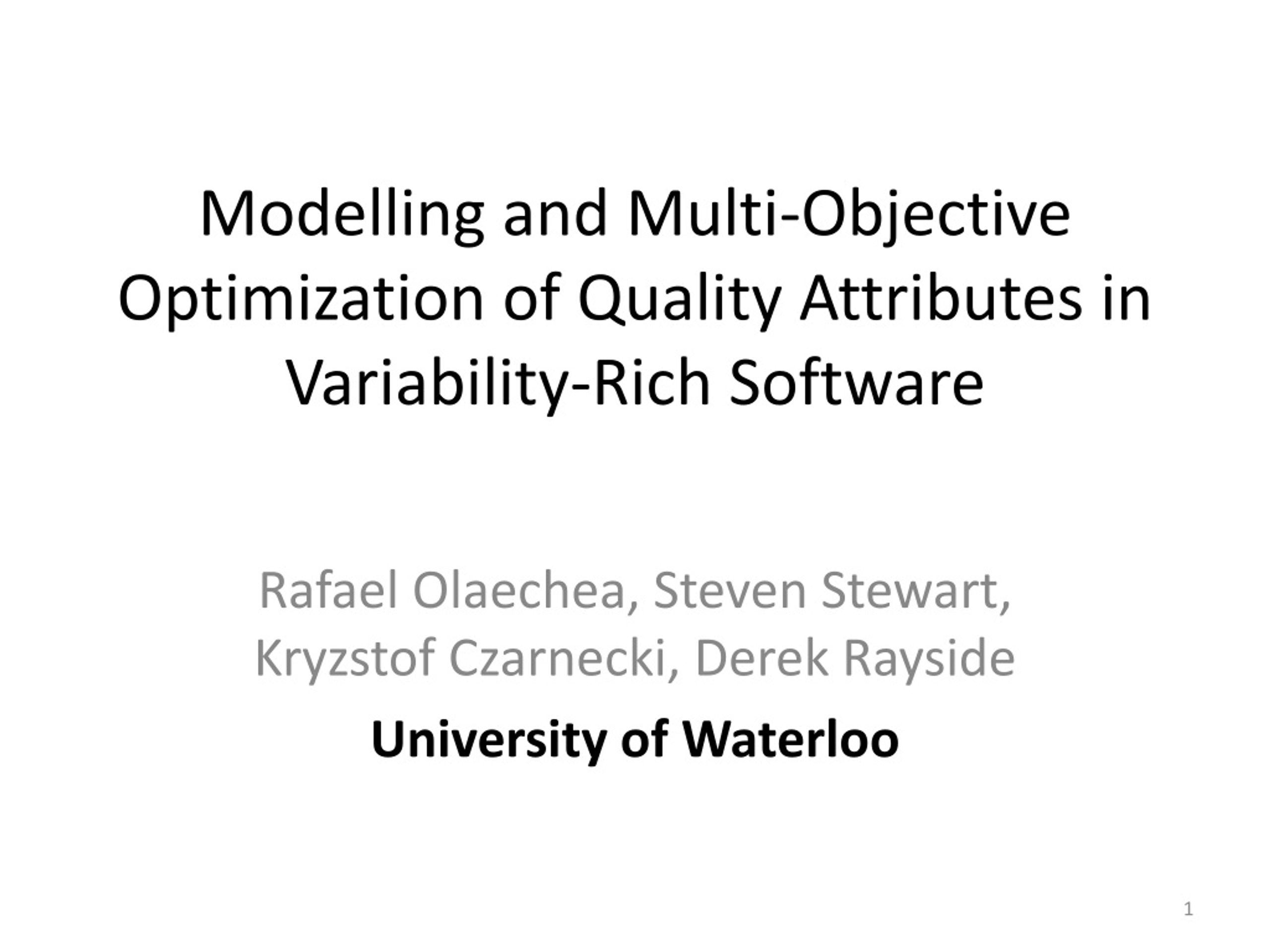 Modelling and Multi-Objective Optimization of Quality Attributes in Variability-Rich Software

Rafael Olaechea, Steven Stewart, Kryzstof Czarnecki, Derek Rayside

University of Waterloo

1